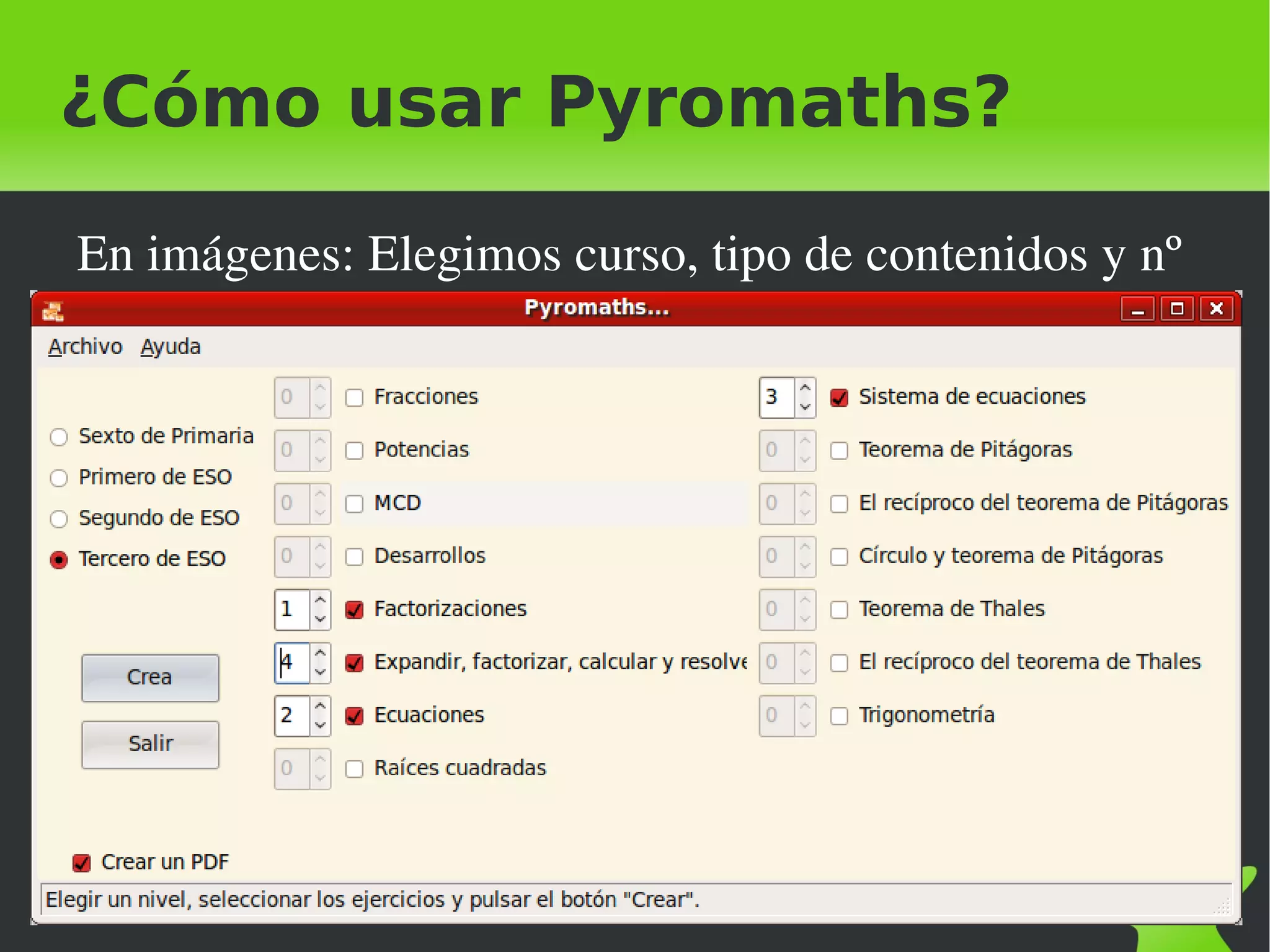 ¿Cómo usar Pyromaths?

En imágenes: Elegimos curso, tipo de contenidos y nº

Pyromaths...

Archivo Ayuda

Sexto de Primaria
Primero de ESO
Segundo de ESO
Tercero de ESO

Crea
Salir

0 Fracciones
0 Potencias
0 MCD
0 Desarrollos
1 Factorizaciones
4 Expandir, factorizar, calcular y resolve
2 Ecuaciones
0 Raíces cuadradas

3 Sistema de ecuaciones
0 Teorema de Pitágoras
0 El recíproco del teorema de Pitágoras
0 Círculo y teorema de Pitágoras
0 Teorema de Thales
0 El recíproco del teorema de Thales
0 Trigonometría

Crear un PDF

Elegir un nivel, seleccionar los ejercicios y pulsar el botón "Crear".